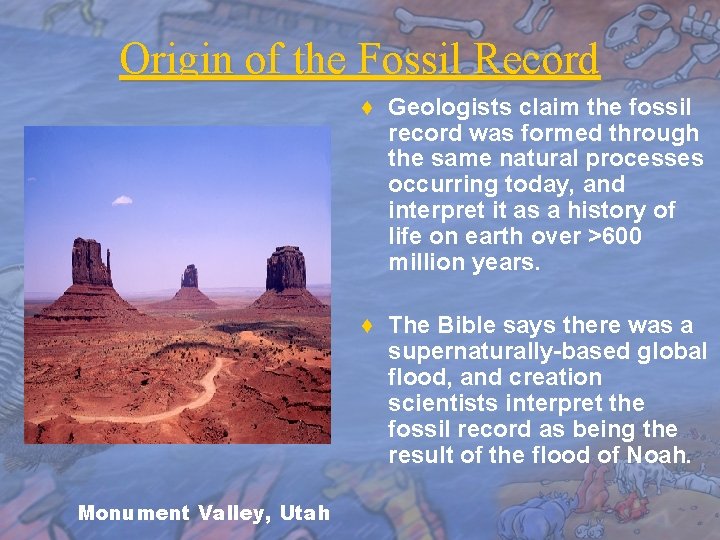 Origin of the Fossil Record

♦ Geologists claim the fossil record was formed through the same natural processes occurring today, and interpret it as a history of life on earth over >600 million years.

♦ The Bible says there was a supernaturally-based global flood, and creation scientists interpret the fossil record as being the result of the flood of Noah.

Monument Valley, Utah